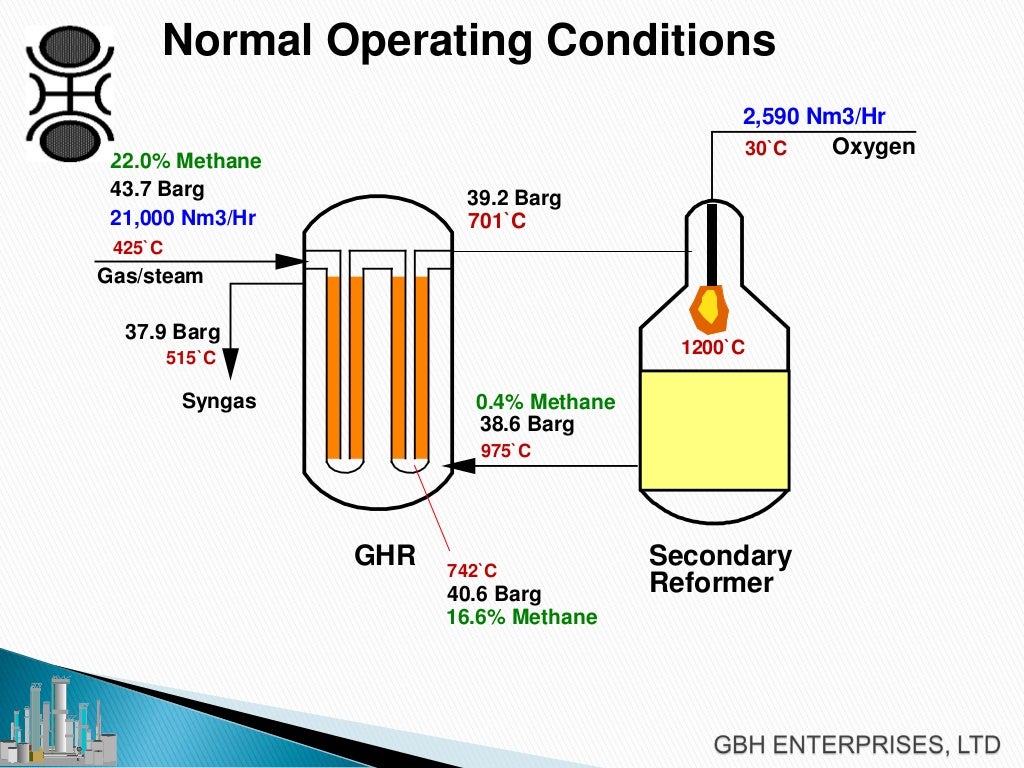 Normal Operating Conditions

22.0% Methane
43.7 Barg
21,000 Nm3/Hr
425`C
Gas/steam

37.9 Barg
515`C

Syngas

39.2 Barg
701`C

2,590 Nm3/Hr
30`C
Oxygen

1200`C

0.4% Methane
38.6 Barg
975`C

GHR

742`C
40.6 Barg
16.6% Methane

Secondary
Reformer

GBH ENTERPRISES, LTD